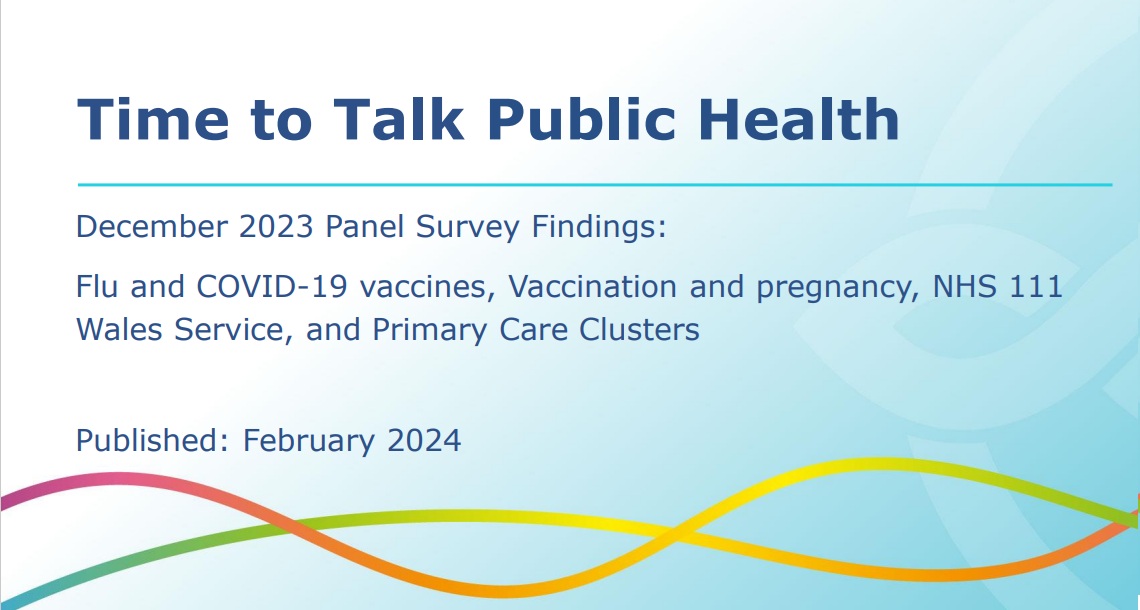 Time to Talk Public Health

December 2023 Panel Survey Findings:

Flu and COVID-19 vaccines, Vaccination and pregnancy, NHS 111 Wales Service, and Primary Care Clusters

Published: February 2024